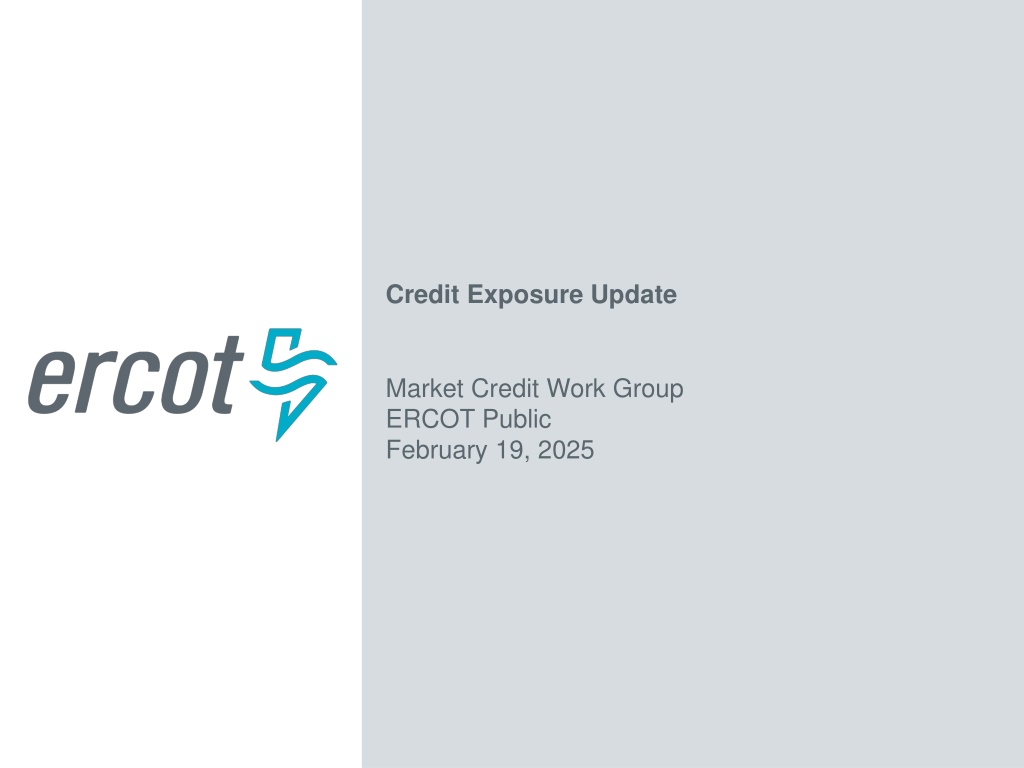 ercot

Credit Exposure Update

Market Credit Work Group
ERCOT Public
February 19, 2025